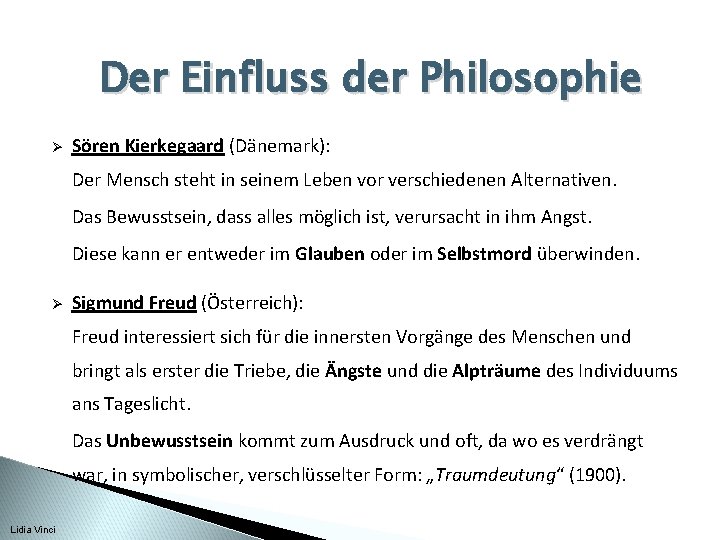 Der Einfluss der Philosophie

➢ Sören Kierkegaard (Dänemark):

Der Mensch steht in seinem Leben vor verschiedenen Alternativen.

Das Bewusstsein, dass alles möglich ist, verursacht in ihm Angst.

Diese kann er entweder im Glauben oder im Selbstmord überwinden.

➢ Sigmund Freud (Österreich):

Freud interessiert sich für die innersten Vorgänge des Menschen und bringt als erster die Triebe, die Ängste und die Alpträume des Individuums ans Tageslicht.

Das Unbewusstsein kommt zum Ausdruck und oft, da wo es verdrängt war, in symbolischer, verschlüsselter Form: „Traumdeutung“ (1900).

Lidia Vinci